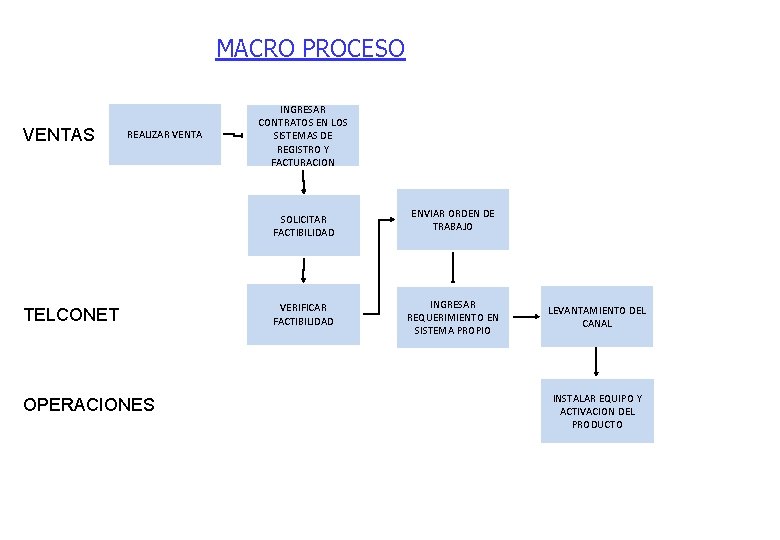 MACRO PROCESO

VENTAS

REALIZAR VENTA

INGRESAR CONTRATOS EN LOS SISTEMAS DE REGISTRO Y FACTURACION

SOLICITAR FACTIBILIDAD

ENVIAR ORDEN DE TRABAJO

TELCONET

VERIFICAR FACTIBILIDAD

INGRESAR REQUERIMIENTO EN SISTEMA PROPIO

LEVANTAMIENTO DEL CANAL

OPERACIONES

INSTALAR EQUIPO Y ACTIVACION DEL PRODUCTO